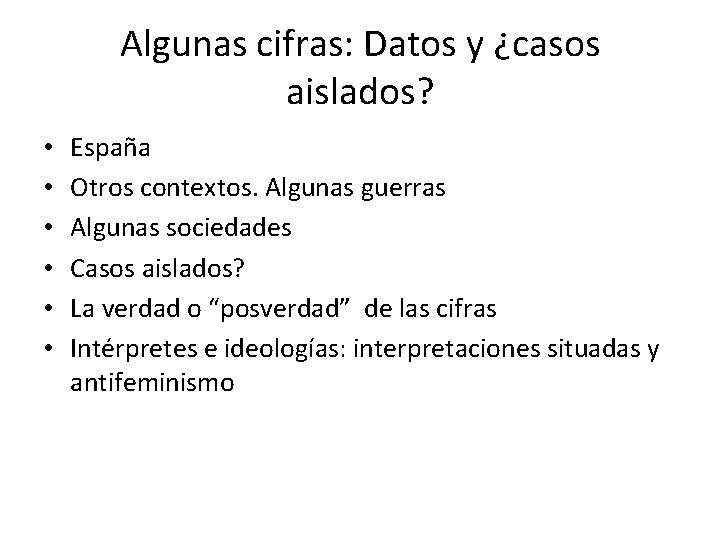 Algunas cifras: Datos y ¿casos aislados?

• España
• Otros contextos. Algunas guerras
• Algunas sociedades
• Casos aislados?
• La verdad o “posverdad” de las cifras
• Intérpretes e ideologías: interpretaciones situadas y antifeminismo